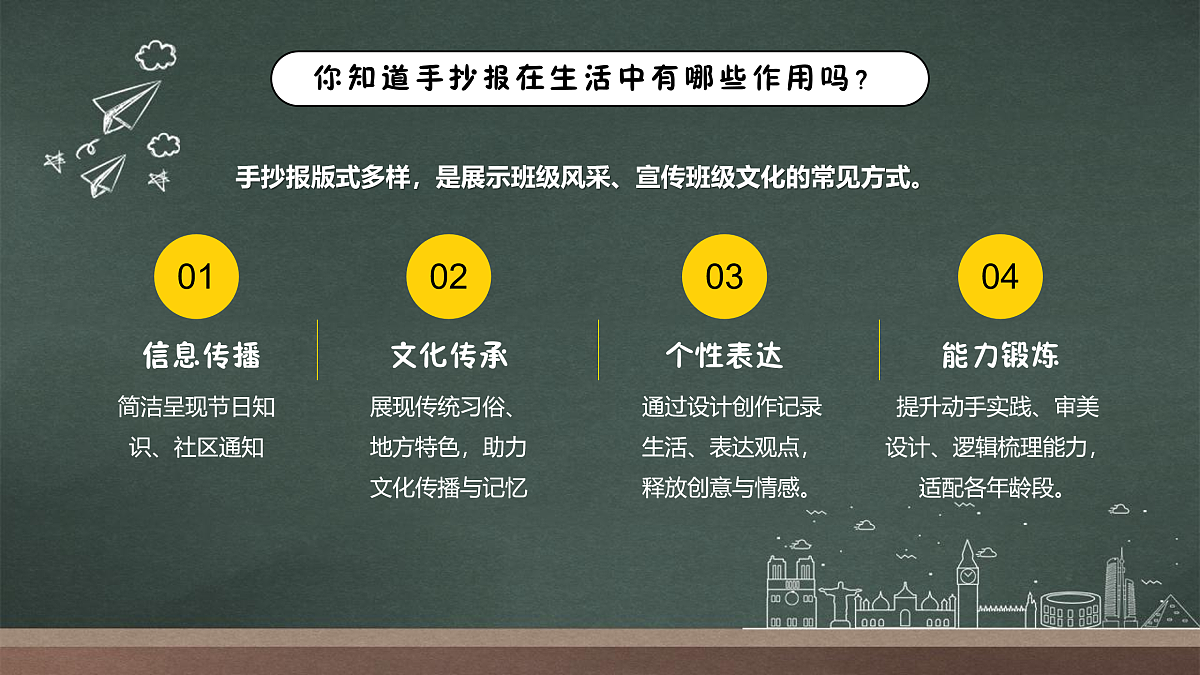 你知道手抄报在生活中有哪些作用吗？

手抄报版式多样，是展示班级风采、宣传班级文化的常见方式。

01
信息传播
简洁呈现节日知识、社区通知

02
文化传承
展现传统习俗、地方特色，助力文化传播与记忆

03
个性表达
通过设计创作记录生活、表达观点，释放创意与情感。

04
能力锻炼
提升动手实践、审美设计、逻辑梳理能力，适配各年龄段。